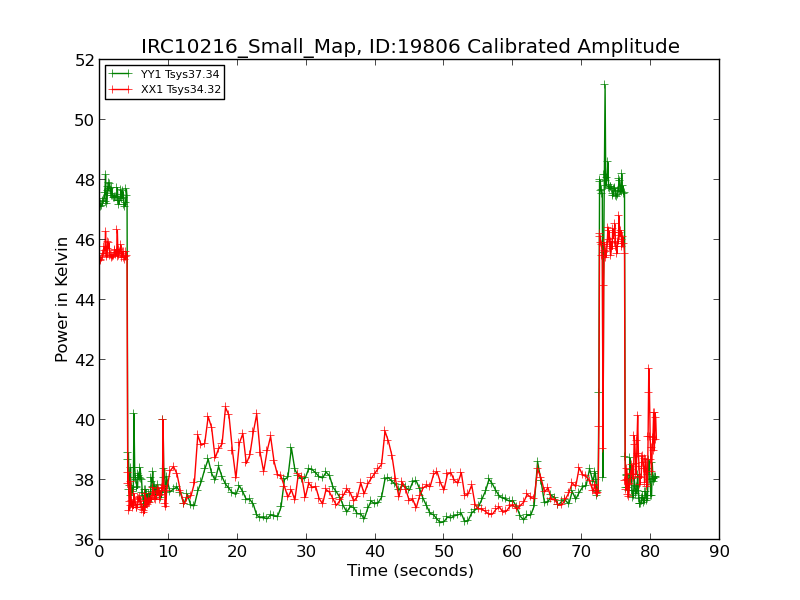 IRC10216_Small_Map, ID:19806 Calibrated Amplitude

YY1 Tsys37.34
XX1 Tsys34.32

Power in Kelvin

52
50
48
46
44
42
40
38
36

0 10 20 30 40 50 60 70 80 90

Time (seconds)